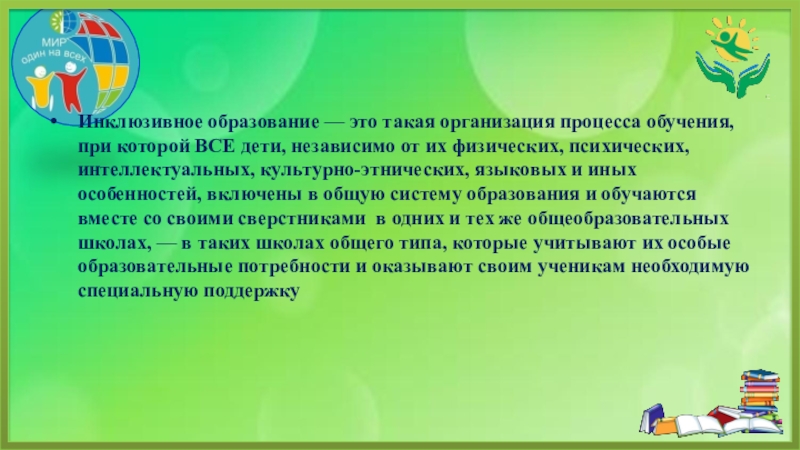 МИР
один на всех

• Инклюзивное образование — это такая организация процесса обучения, при которой ВСЕ дети, независимо от их физических, психических, интеллектуальных, культурно-этнических, языковых и иных особенностей, включены в общую систему образования и обучаются вместе со своими сверстниками в одних и тех же общеобразовательных школах, — в таких школах общего типа, которые учитывают их особые образовательные потребности и оказывают своим ученикам необходимую специальную поддержку